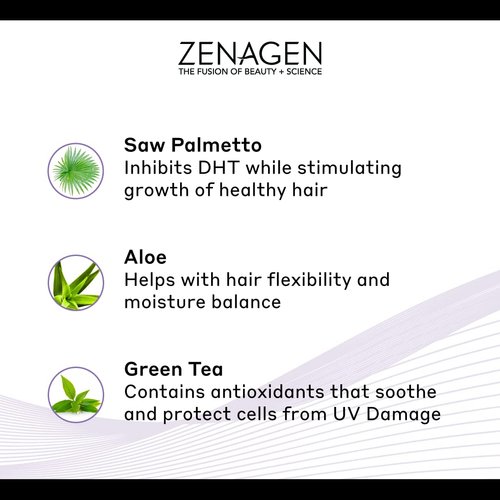 ZENAGEN
THE FUSION OF BEAUTY + SCIENCE

Saw Palmetto
Inhibits DHT while stimulating growth of healthy hair

Aloe
Helps with hair flexibility and moisture balance

Green Tea
Contains antioxidants that soothe and protect cells from UV Damage